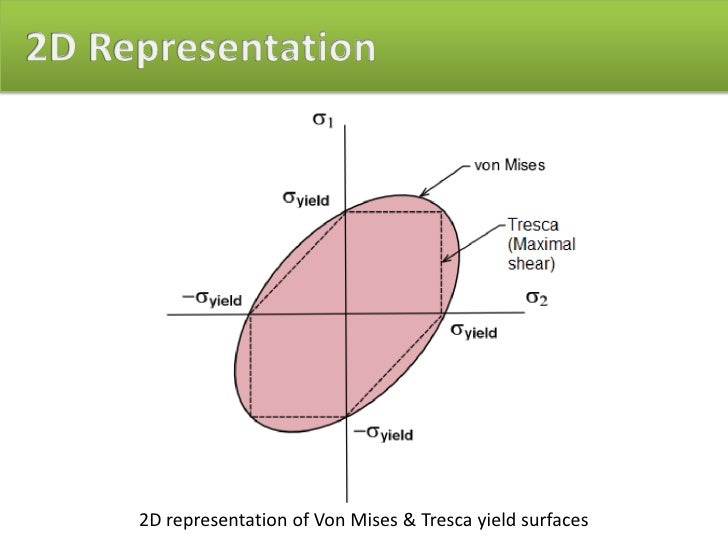 2D Representation

$\sigma_1$

von Mises

$\sigma_{yield}$

Tresca (Maximal shear)

$-\sigma_{yield}$

$\sigma_2$

$\sigma_{yield}$

$-\sigma_{yield}$

2D representation of Von Mises & Tresca yield surfaces